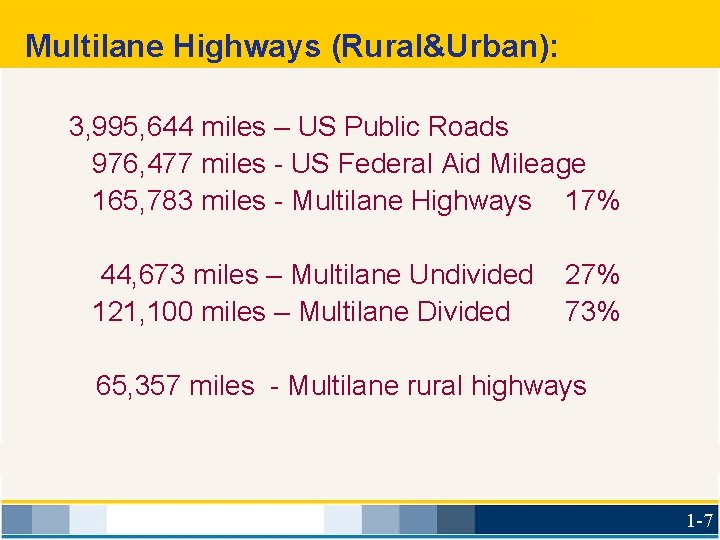 Multilane Highways (Rural&Urban):

3,995,644 miles – US Public Roads
976,477 miles - US Federal Aid Mileage
165,783 miles - Multilane Highways 17%

44,673 miles – Multilane Undivided 27%
121,100 miles – Multilane Divided 73%

65,357 miles - Multilane rural highways

1-7